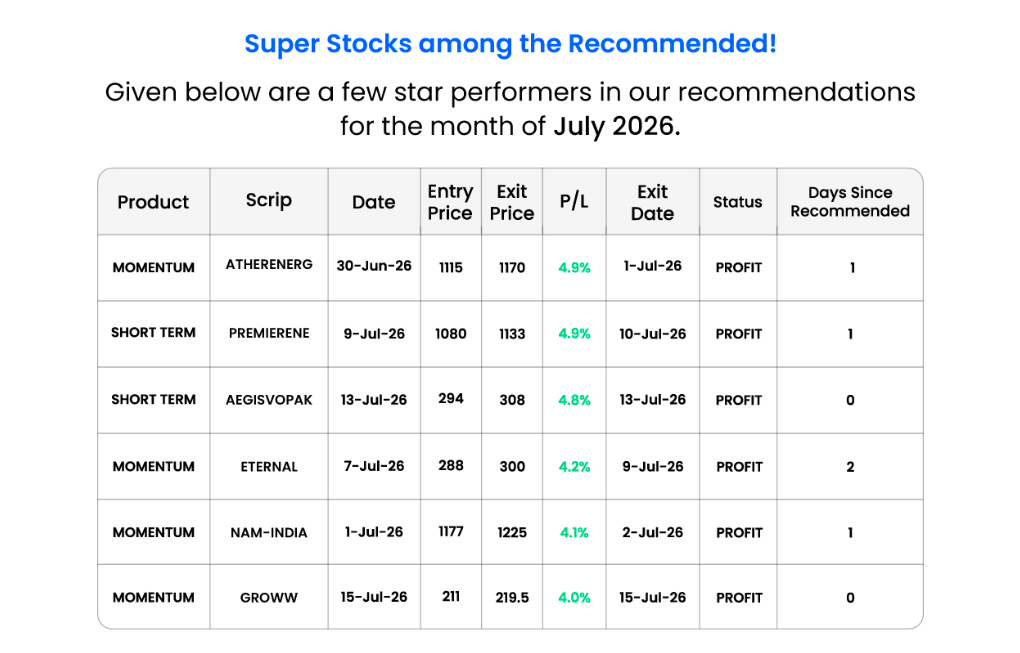 Super Stocks among the Recommended!

Given below are a few star performers in our recommendations for the month of July 2026.

| Product | Scrip | Date | Entry Price | Exit Price | P/L | Exit Date | Status | Days Since Recommended |
|---|---|---|---|---|---|---|---|---|
| MOMENTUM | ATHERENERG | 30-Jun-26 | 1115 | 1170 | 4.9% | 1-Jul-26 | PROFIT | 1 |
| SHORT TERM | PREMIERENE | 9-Jul-26 | 1080 | 1133 | 4.9% | 10-Jul-26 | PROFIT | 1 |
| SHORT TERM | AEGISVOPAK | 13-Jul-26 | 294 | 308 | 4.8% | 13-Jul-26 | PROFIT | 0 |
| MOMENTUM | ETERNAL | 7-Jul-26 | 288 | 300 | 4.2% | 9-Jul-26 | PROFIT | 2 |
| MOMENTUM | NAM-INDIA | 1-Jul-26 | 1177 | 1225 | 4.1% | 2-Jul-26 | PROFIT | 1 |
| MOMENTUM | GROWW | 15-Jul-26 | 211 | 219.5 | 4.0% | 15-Jul-26 | PROFIT | 0 |